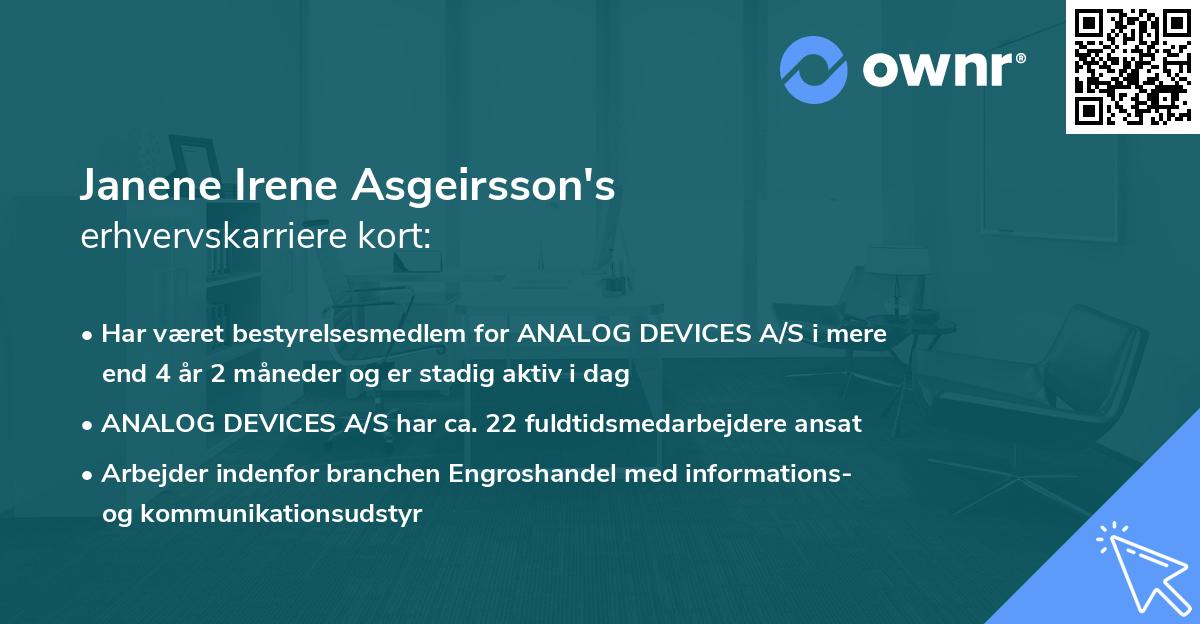 ownr®

Janene Irene Asgeirsson's
erhvervskarriere kort:

• Har været bestyrelsesmedlem for ANALOG DEVICES A/S i mere end 4 år 2 måneder og er stadig aktiv i dag
• ANALOG DEVICES A/S har ca. 22 fuldtidsmedarbejdere ansat
• Arbejder indenfor branchen Engroshandel med informations- og kommunikationsudstyr